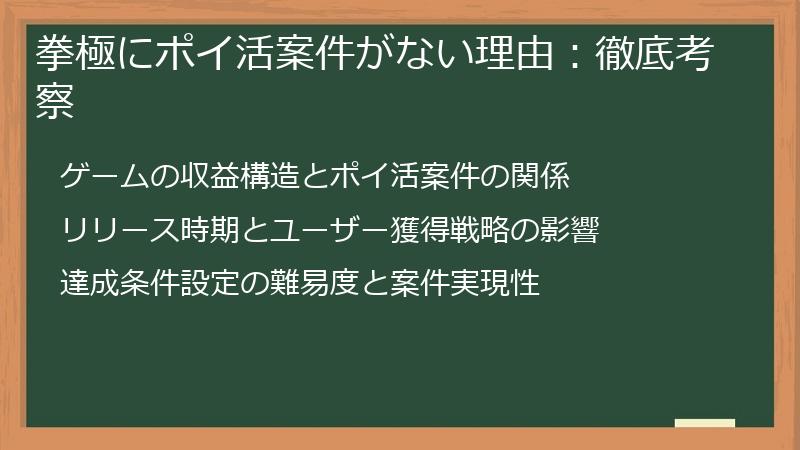 拳極にポイ活案件がない理由：徹底考察

ゲームの収益構造とポイ活案件の関係

リリース時期とユーザー獲得戦略の影響

達成条件設定の難易度と案件実現性